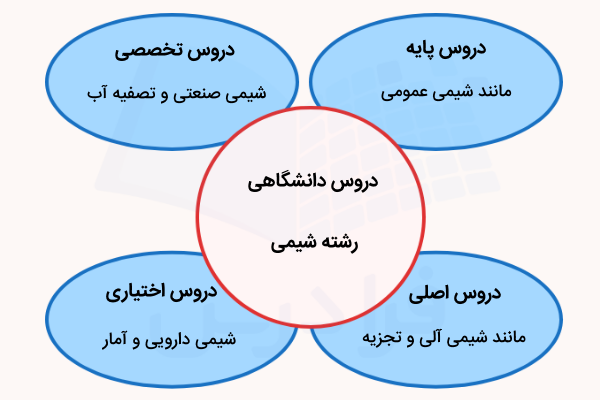 دروس پایه

مانند شیمی عمومی

دروس تخصصی

شیمی صنعتی و تصفیه آب

دروس دانشگاهی

رشته شیمی

دروس اصلی

مانند شیمی آلی و تجزیه

دروس اختیاری

شیمی دارویی و آمار